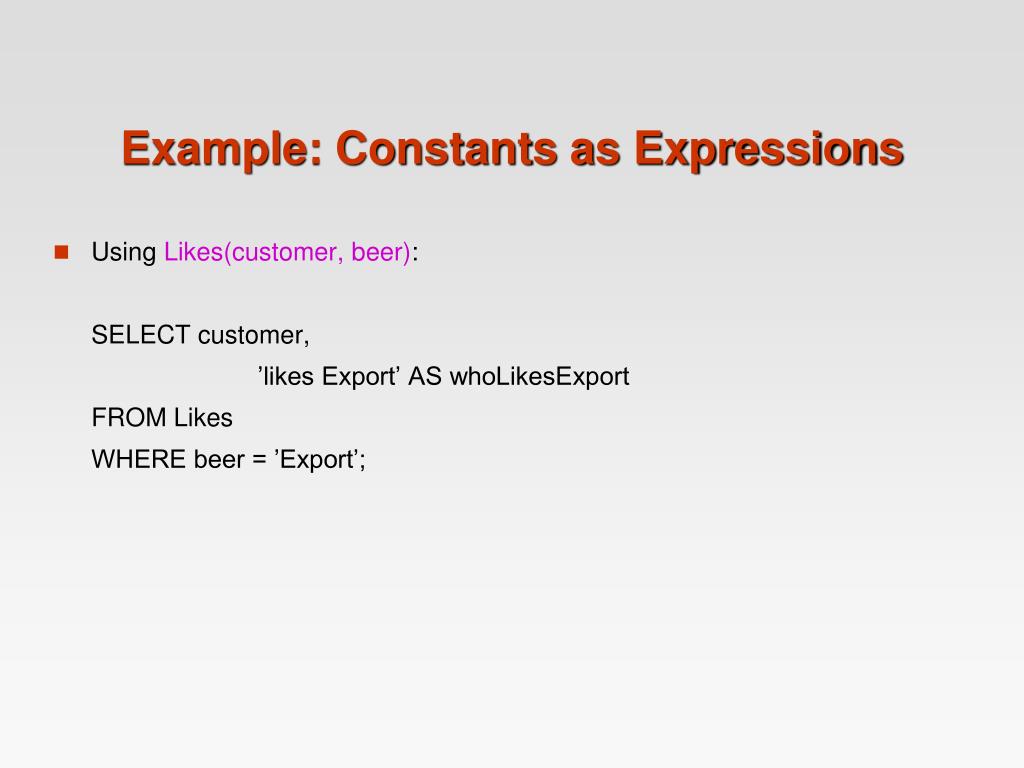 Example: Constants as Expressions

Using Likes(customer, beer):

SELECT customer,
’likes Export’ AS whoLikesExport
FROM Likes
WHERE beer = ’Export’;